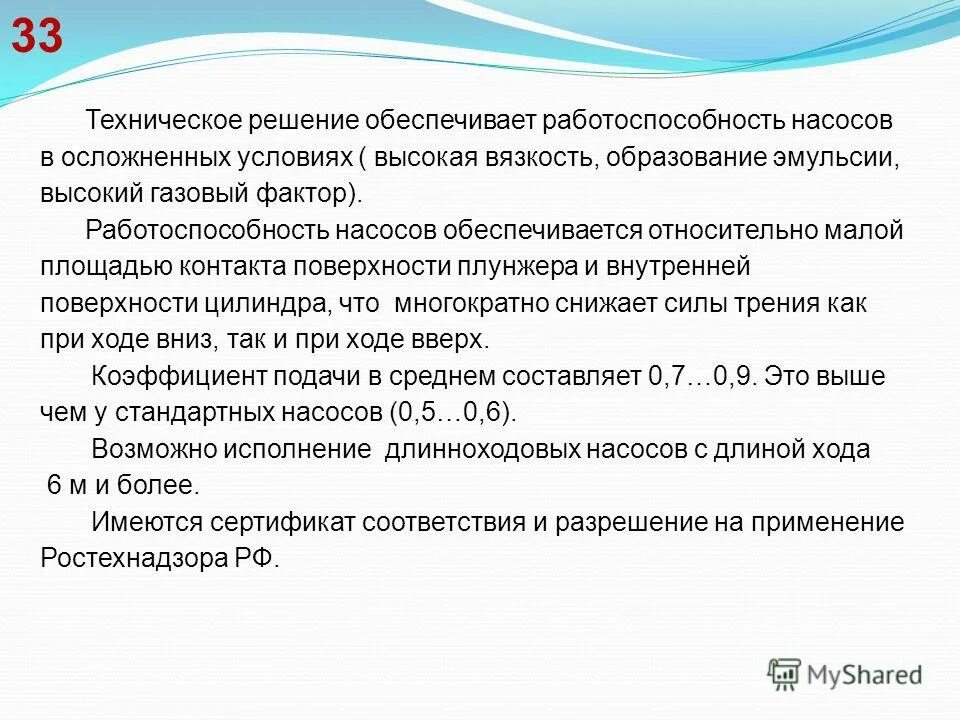 33

Техническое решение обеспечивает работоспособность насосов в осложненных условиях ( высокая вязкость, образование эмульсии, высокий газовый фактор).

Работоспособность насосов обеспечивается относительно малой площадью контакта поверхности плунжера и внутренней поверхности цилиндра, что многократно снижает силы трения как при ходе вниз, так и при ходе вверх.

Коэффициент подачи в среднем составляет 0,7…0,9. Это выше чем у стандартных насосов (0,5…0,6).

Возможно исполнение длинноходовых насосов с длиной хода 6 м и более.

Имеются сертификат соответствия и разрешение на применение Ростехнадзора РФ.

MyShared